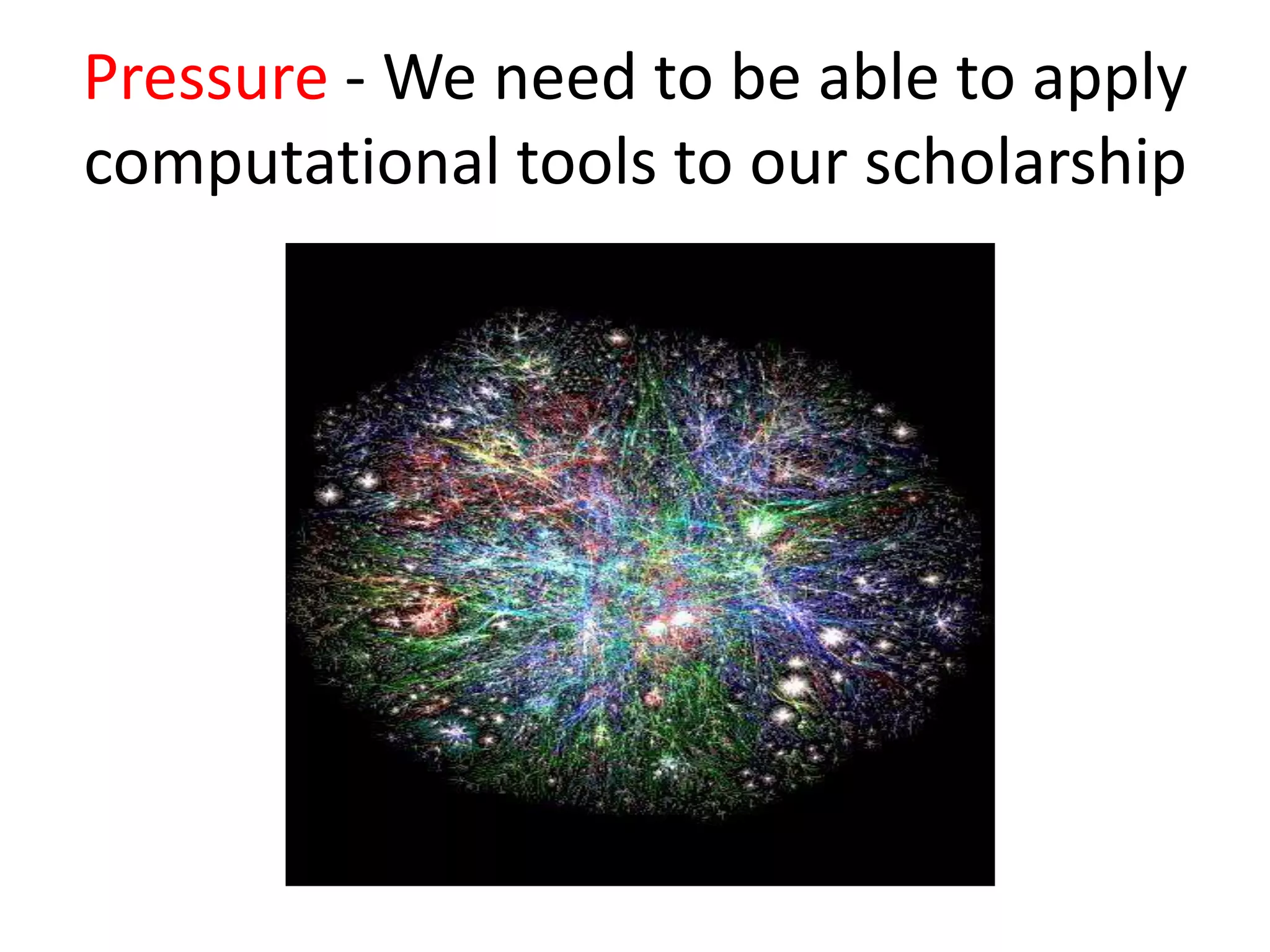 Pressure - We need to be able to apply computational tools to our scholarship